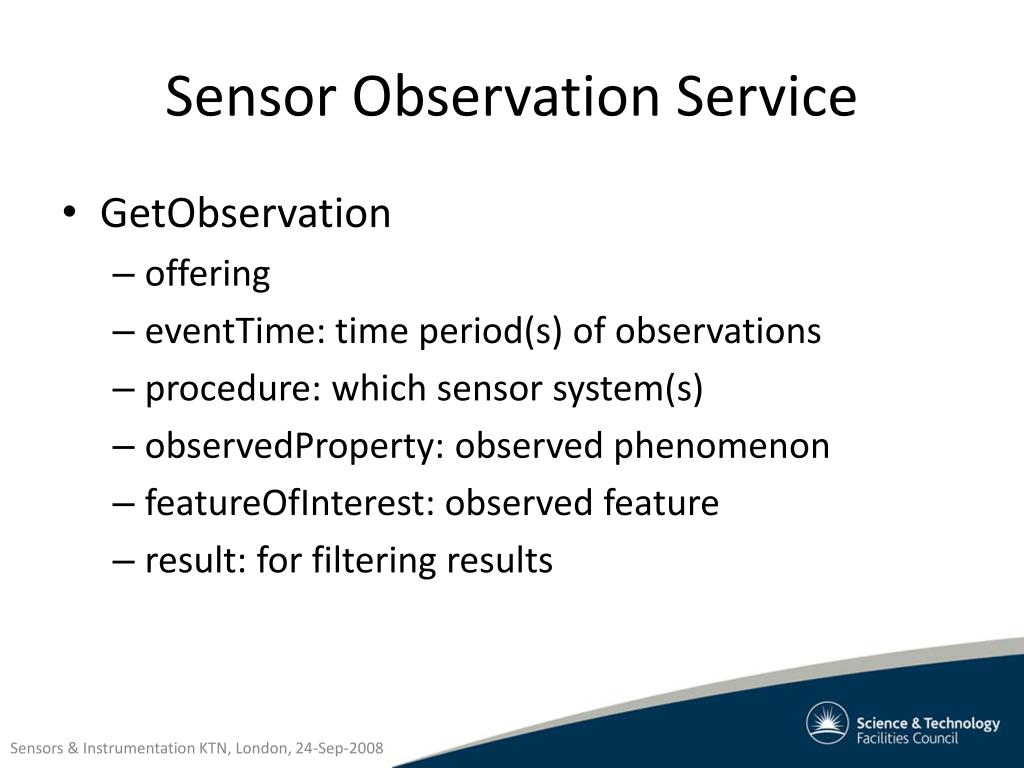 Sensor Observation Service

• GetObservation
– offering
– eventTime: time period(s) of observations
– procedure: which sensor system(s)
– observedProperty: observed phenomenon
– featureOfInterest: observed feature
– result: for filtering results

Sensors & Instrumentation KTN, London, 24-Sep-2008

Science & Technology Facilities Council